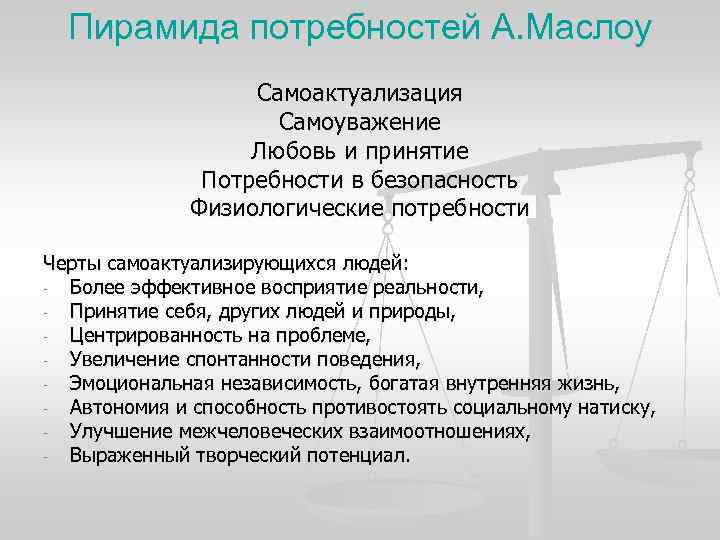 Пирамида потребностей А.Маслоу

Самоактуализация
Самоуважение
Любовь и принятие
Потребности в безопасность
Физиологические потребности

Черты самоактуализирующихся людей:
- Более эффективное восприятие реальности,
- Принятие себя, других людей и природы,
- Центрированность на проблеме,
- Увеличение спонтанности поведения,
- Эмоциональная независимость, богатая внутренняя жизнь,
- Автономия и способность противостоять социальному натиску,
- Улучшение межчеловеческих взаимоотношениях,
- Выраженный творческий потенциал.